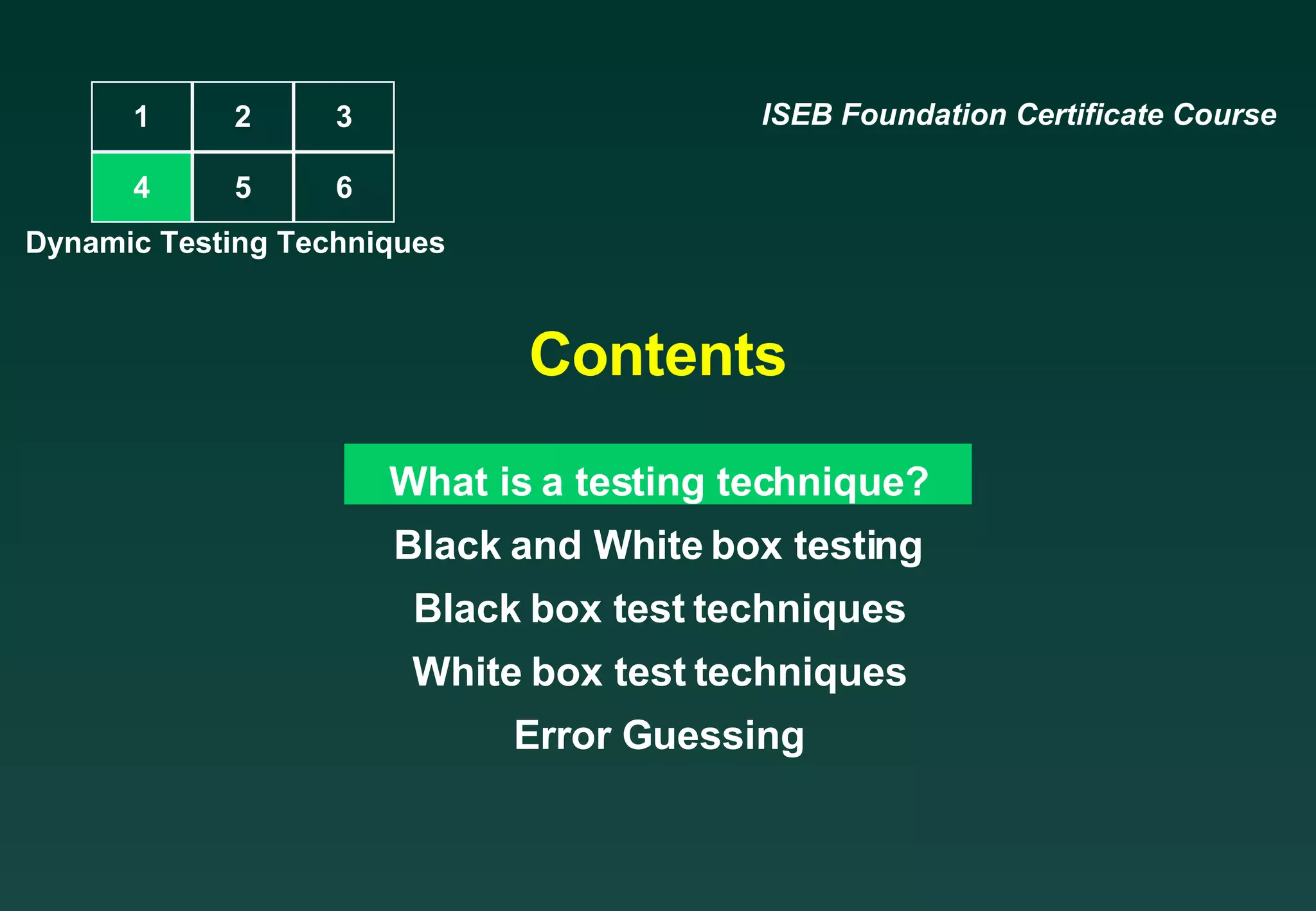 | 1 | 2 | 3 |
|---|---|---|
| 4 | 5 | 6 |

Dynamic Testing Techniques

ISEB Foundation Certificate Course

Contents

What is a testing technique?

Black and White box testing

Black box test techniques

White box test techniques

Error Guessing